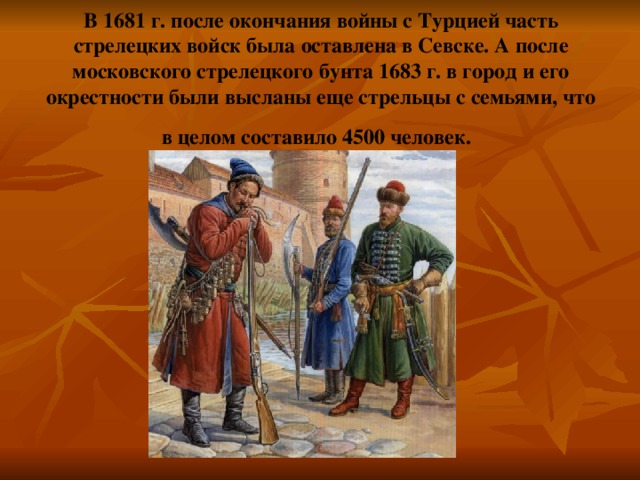 В 1681 г. после окончания войны с Турцией часть стрелецких войск была оставлена в Севске. А после московского стрелецкого бунта 1683 г. в город и его окрестности были высланы еще стрельцы с семьями, что в целом составило 4500 человек.